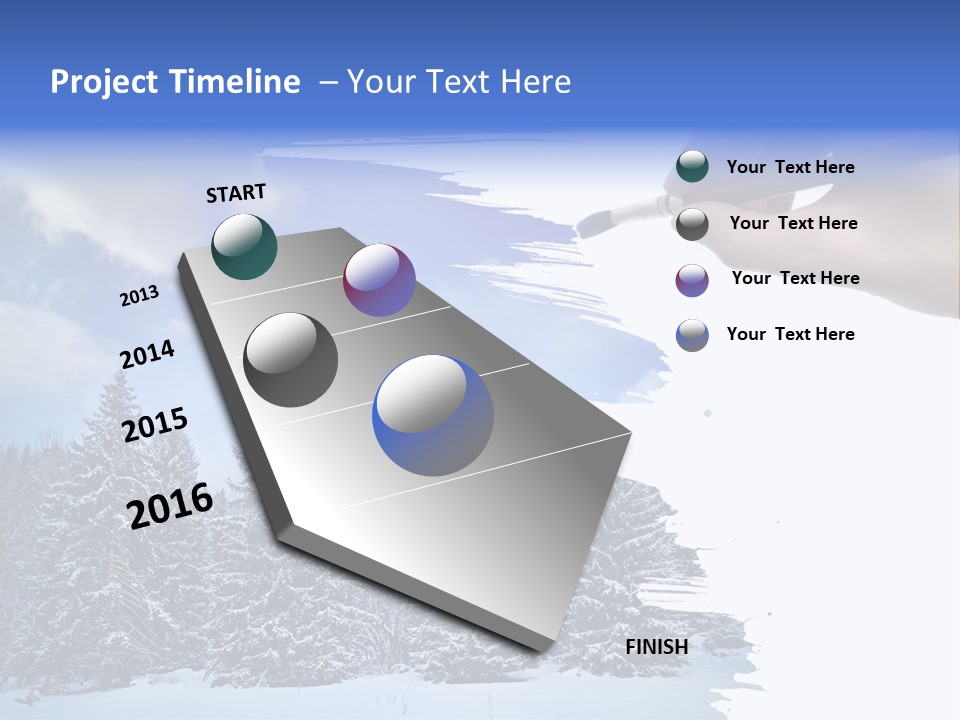 Project Timeline – Your Text Here

START

2013

2014

2015

2016

FINISH

Your Text Here

Your Text Here

Your Text Here

Your Text Here